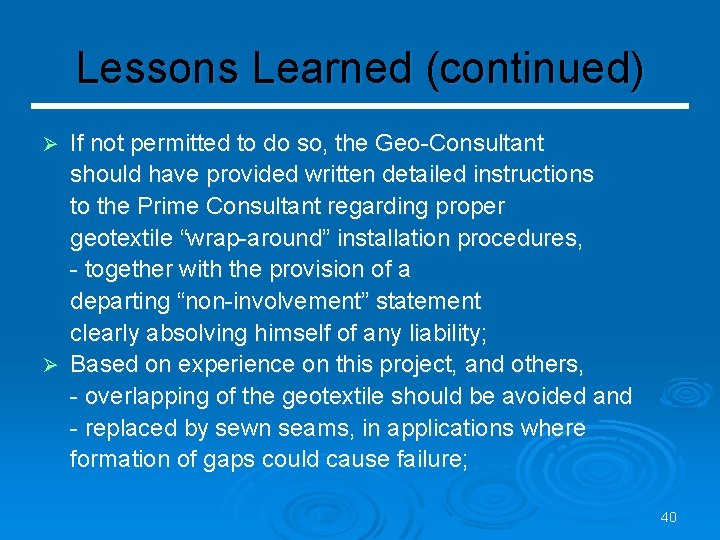 Lessons Learned (continued)

➢ If not permitted to do so, the Geo-Consultant should have provided written detailed instructions to the Prime Consultant regarding proper geotextile “wrap-around” installation procedures,
- together with the provision of a departing “non-involvement” statement clearly absolving himself of any liability;

➢ Based on experience on this project, and others,
- overlapping of the geotextile should be avoided and
- replaced by sewn seams, in applications where formation of gaps could cause failure;

40